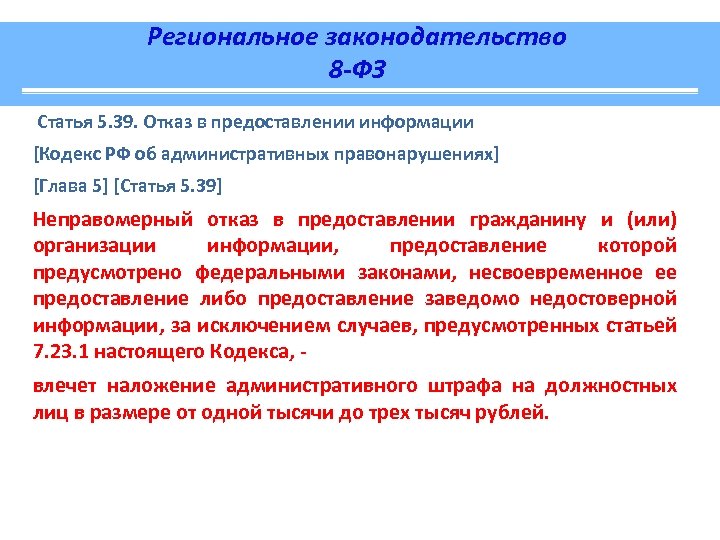 Региональное законодательство
8-ФЗ

Статья 5.39. Отказ в предоставлении информации

[Кодекс РФ об административных правонарушениях]

[Глава 5] [Статья 5.39]

Неправомерный отказ в предоставлении гражданину и (или) организации информации, предоставление которой предусмотрено федеральными законами, несвоевременное ее предоставление либо предоставление заведомо недостоверной информации, за исключением случаев, предусмотренных статьей 7.23.1 настоящего Кодекса, -

влечет наложение административного штрафа на должностных лиц в размере от одной тысячи до трех тысяч рублей.